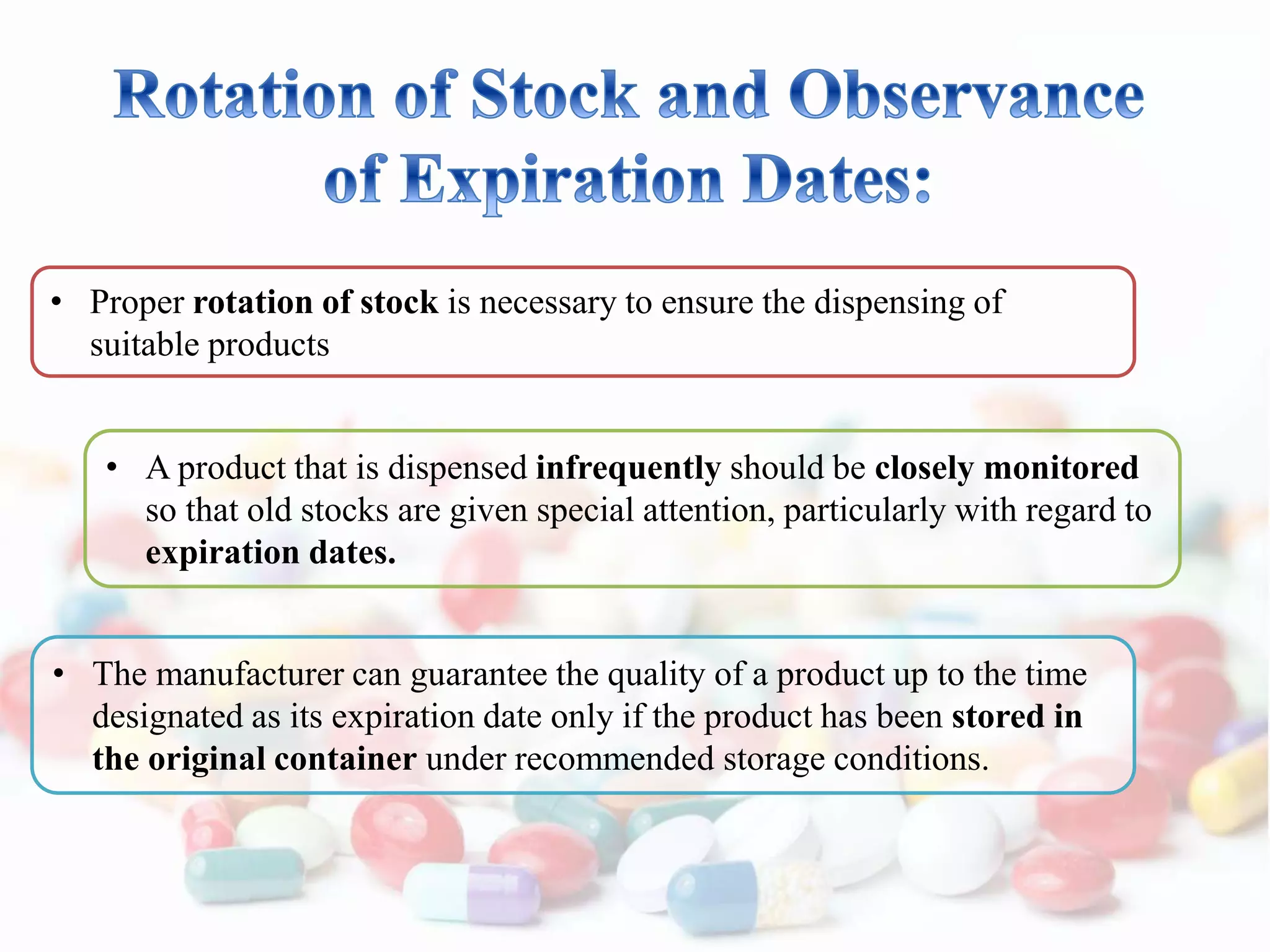 Rotation of Stock and Observance of Expiration Dates:

• Proper rotation of stock is necessary to ensure the dispensing of suitable products

• A product that is dispensed infrequently should be closely monitored so that old stocks are given special attention, particularly with regard to expiration dates.

• The manufacturer can guarantee the quality of a product up to the time designated as its expiration date only if the product has been stored in the original container under recommended storage conditions.